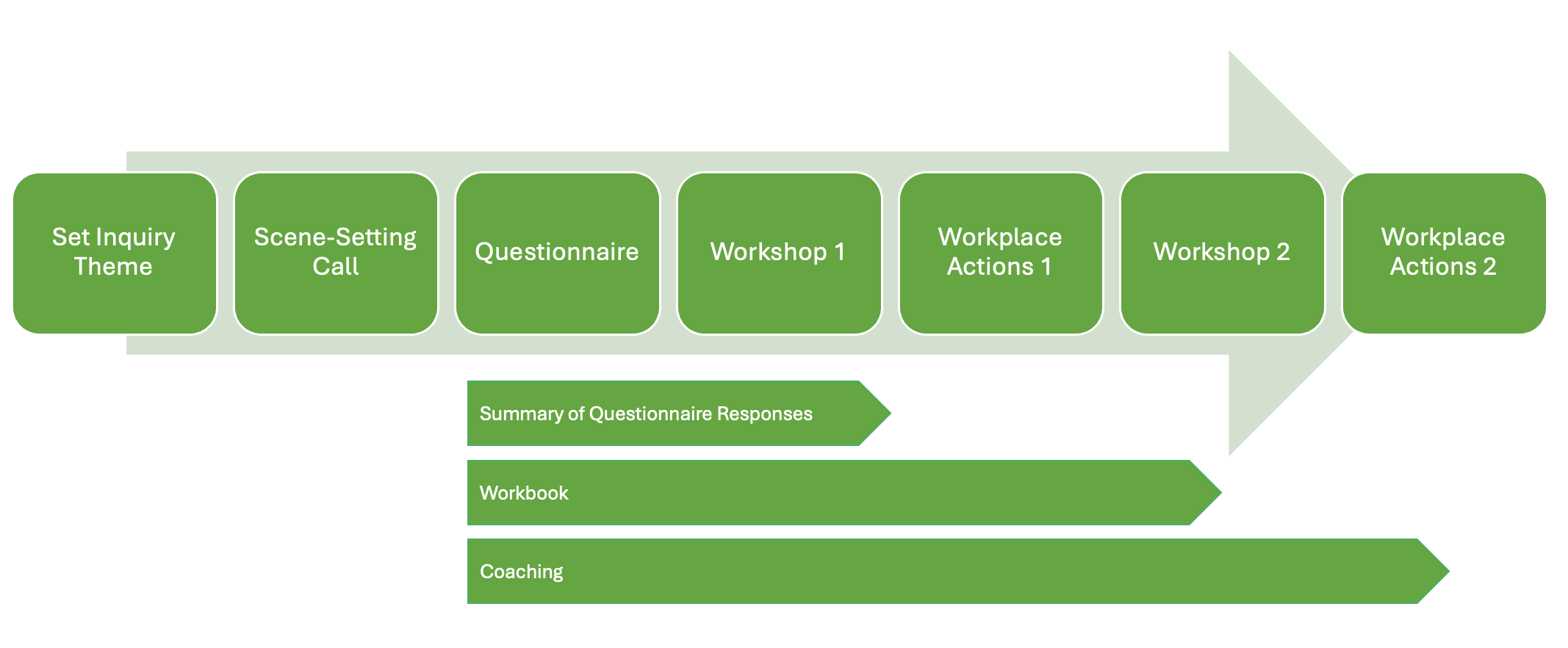 Set Inquiry Theme

Scene-Setting Call

Questionnaire

Workshop 1

Workplace Actions 1

Workshop 2

Workplace Actions 2

Summary of Questionnaire Responses

Workbook

Coaching